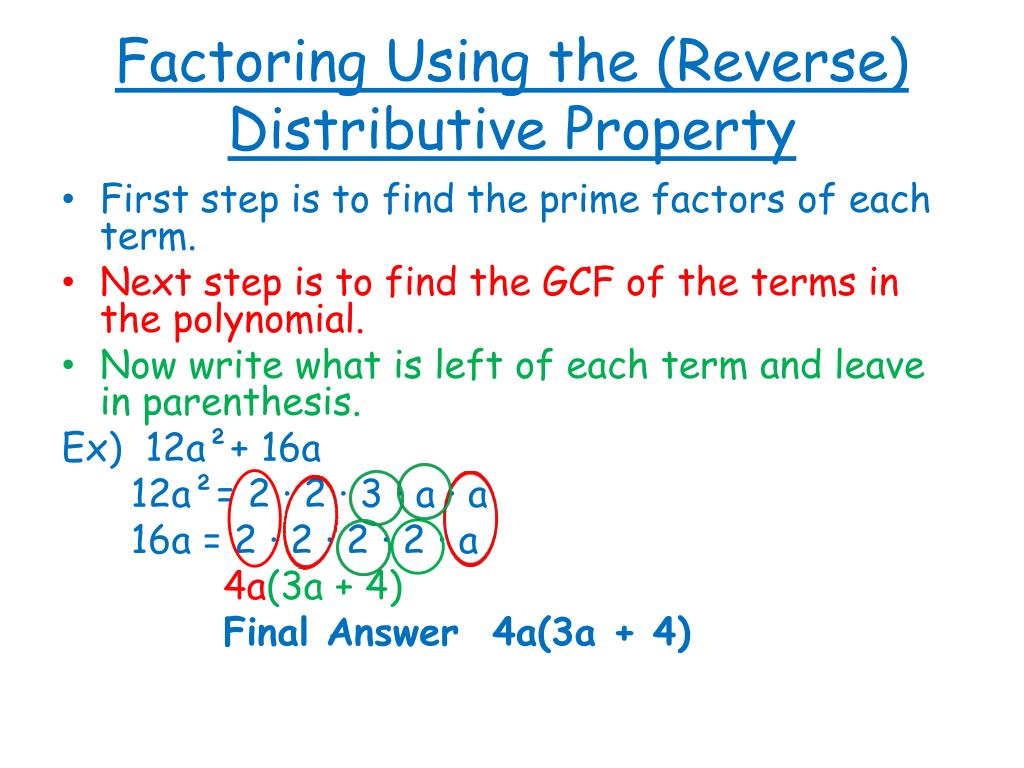 Factoring Using the (Reverse) Distributive Property

• First step is to find the prime factors of each term.
• Next step is to find the GCF of the terms in the polynomial.
• Now write what is left of each term and leave in parenthesis.

Ex) $12a^2 + 16a$

$12a^2 = 2 \cdot 2 \cdot 3 \cdot a \cdot a$

$16a = 2 \cdot 2 \cdot 2 \cdot 2 \cdot a$

$4a(3a + 4)$

Final Answer $4a(3a + 4)$